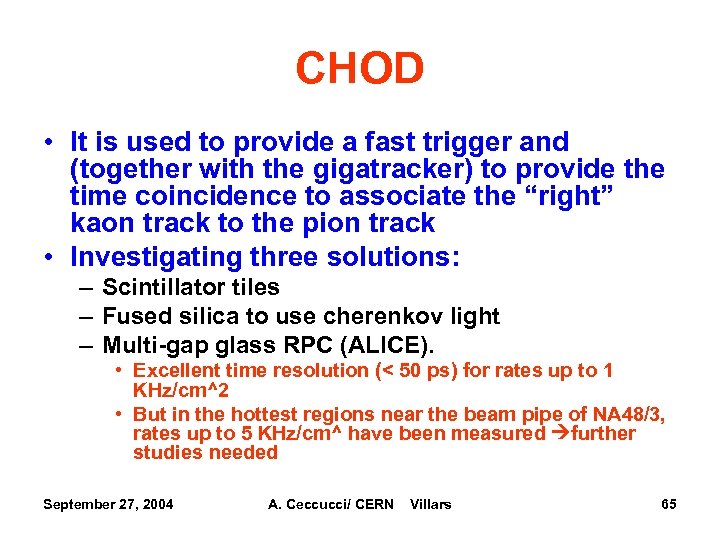 CHOD

• It is used to provide a fast trigger and (together with the gigatracker) to provide the time coincidence to associate the “right” kaon track to the pion track
• Investigating three solutions:
– Scintillator tiles
– Fused silica to use cherenkov light
– Multi-gap glass RPC (ALICE).
• Excellent time resolution (< 50 ps) for rates up to 1 KHz/cm^2
• But in the hottest regions near the beam pipe of NA48/3, rates up to 5 KHz/cm^ have been measured →further studies needed

September 27, 2004 A. Ceccucci/ CERN Villars 65